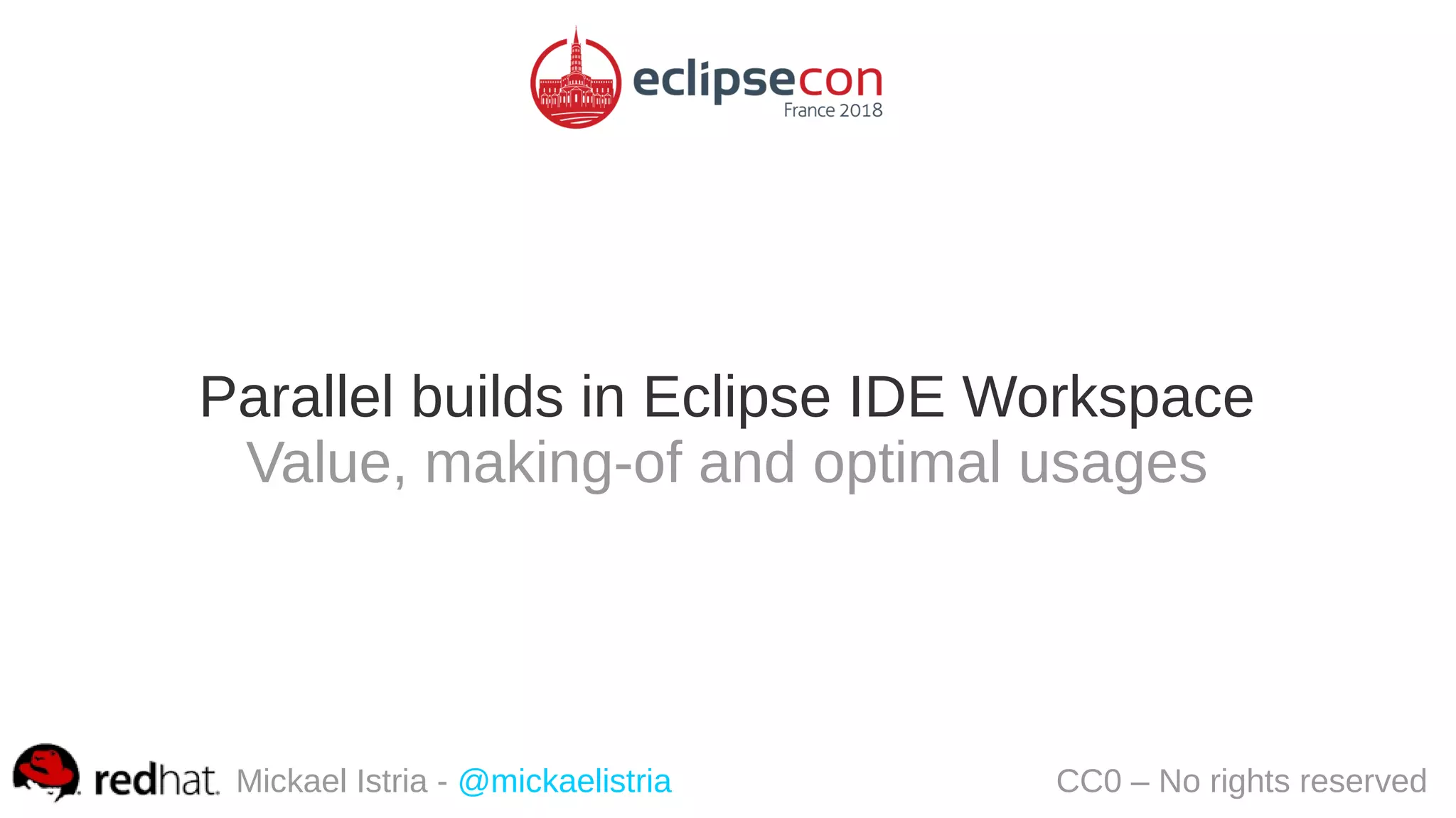 eclipsecon
France 2018

Parallel builds in Eclipse IDE Workspace
Value, making-of and optimal usages

redhat. Mickael Istria - @mickaelistria

CC0 – No rights reserved